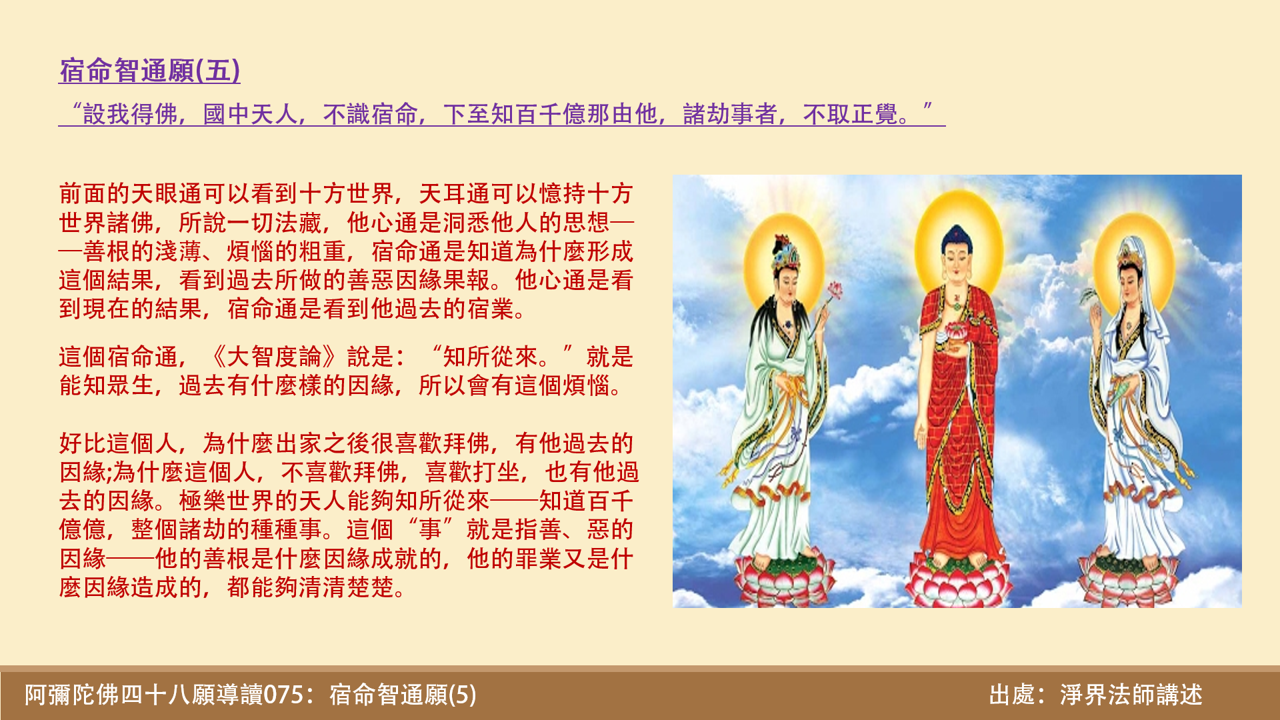 宿命智通願(五)

“設我得佛，國中天人，不識宿命，下至知百千億那由他，諸劫事者，不取正覺。”

前面的天眼通可以看到十方世界，天耳通可以憶持十方世界諸佛，所說一切法藏，他心通是洞悉他人的思想——善根的淺薄、煩惱的粗重，宿命通是知道為什麼形成這個結果，看到過去所做的善惡因緣果報。他心通是看到現在的結果，宿命通是看到他過去的宿業。

這個宿命通，《大智度論》說是：“知所從來。”就是能知眾生，過去有什麼樣的因緣，所以會有這個煩惱。

好比這個人，為什麼出家之後很喜歡拜佛，有他過去的因緣;為什麼這個人，不喜歡拜佛，喜歡打坐，也有他過去的因緣。極樂世界的天人能夠知所從來——知道百千億億，整個諸劫的種種事。這個“事”就是指善、惡的因緣——他的善根是什麼因緣成就的，他的罪業又是什麼因緣造成的，都能夠清清楚楚。

阿彌陀佛四十八願導讀075：宿命智通願(5)

出處：淨界法師講述